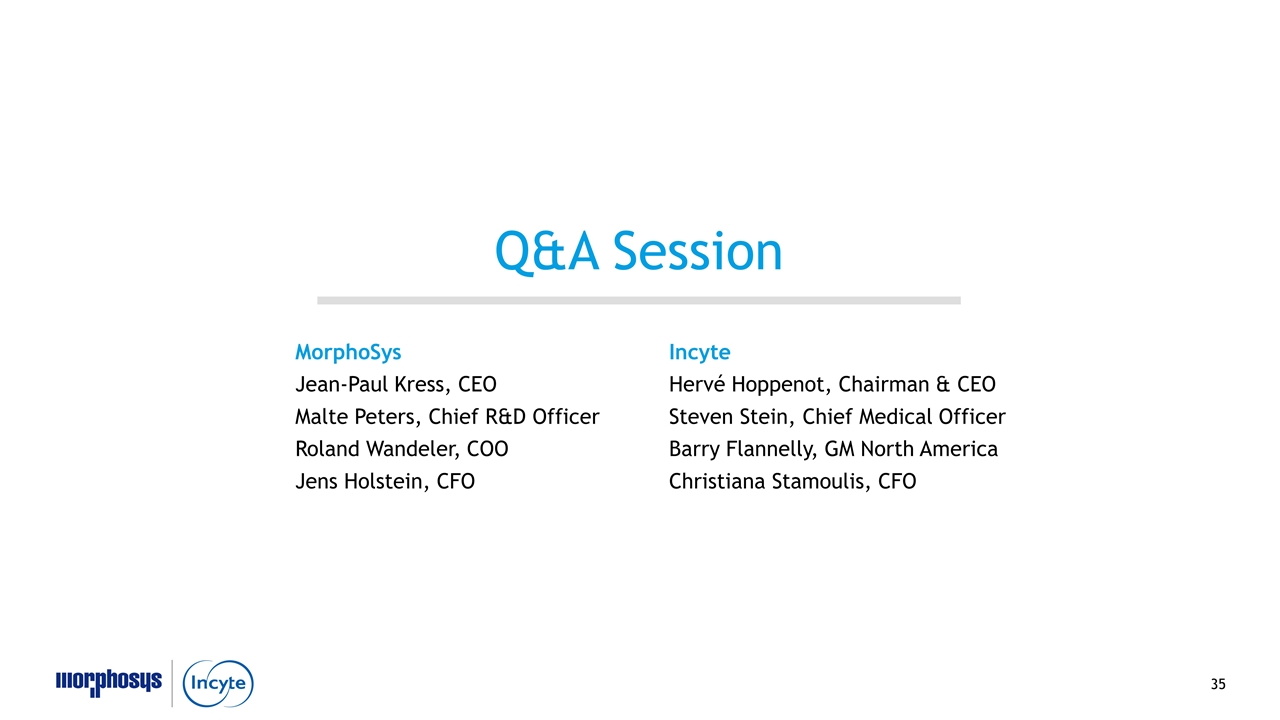 Q&A Session

MorphoSys
Jean-Paul Kress, CEO
Malte Peters, Chief R&D Officer
Roland Wandeler, COO
Jens Holstein, CFO

Incyte
Hervé Hoppenot, Chairman & CEO
Steven Stein, Chief Medical Officer
Barry Flannelly, GM North America
Christiana Stamoulis, CFO

morphosys Incyte

35